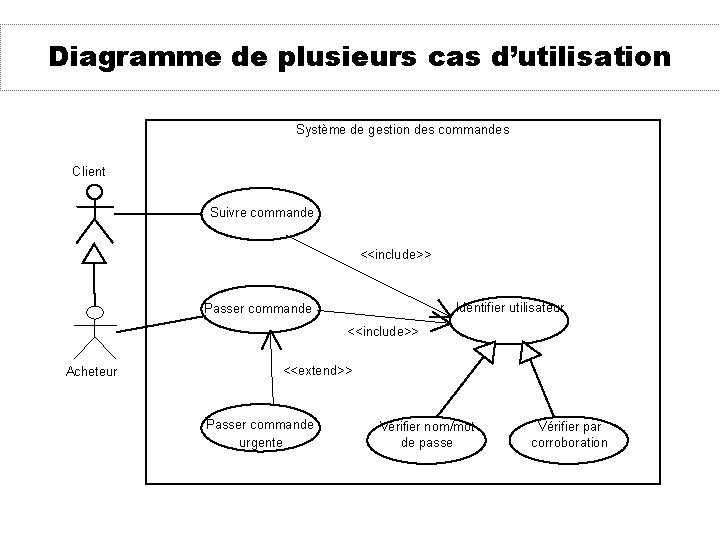 Diagramme de plusieurs cas d'utilisation

Système de gestion des commandes

Client

Suivre commande

<<include>>

Passer commande

<<include>>

Identifier utilisateur

Acheteur

<<extend>>

Passer commande urgente

Vérifier nom/mot de passe

Vérifier par corroboration